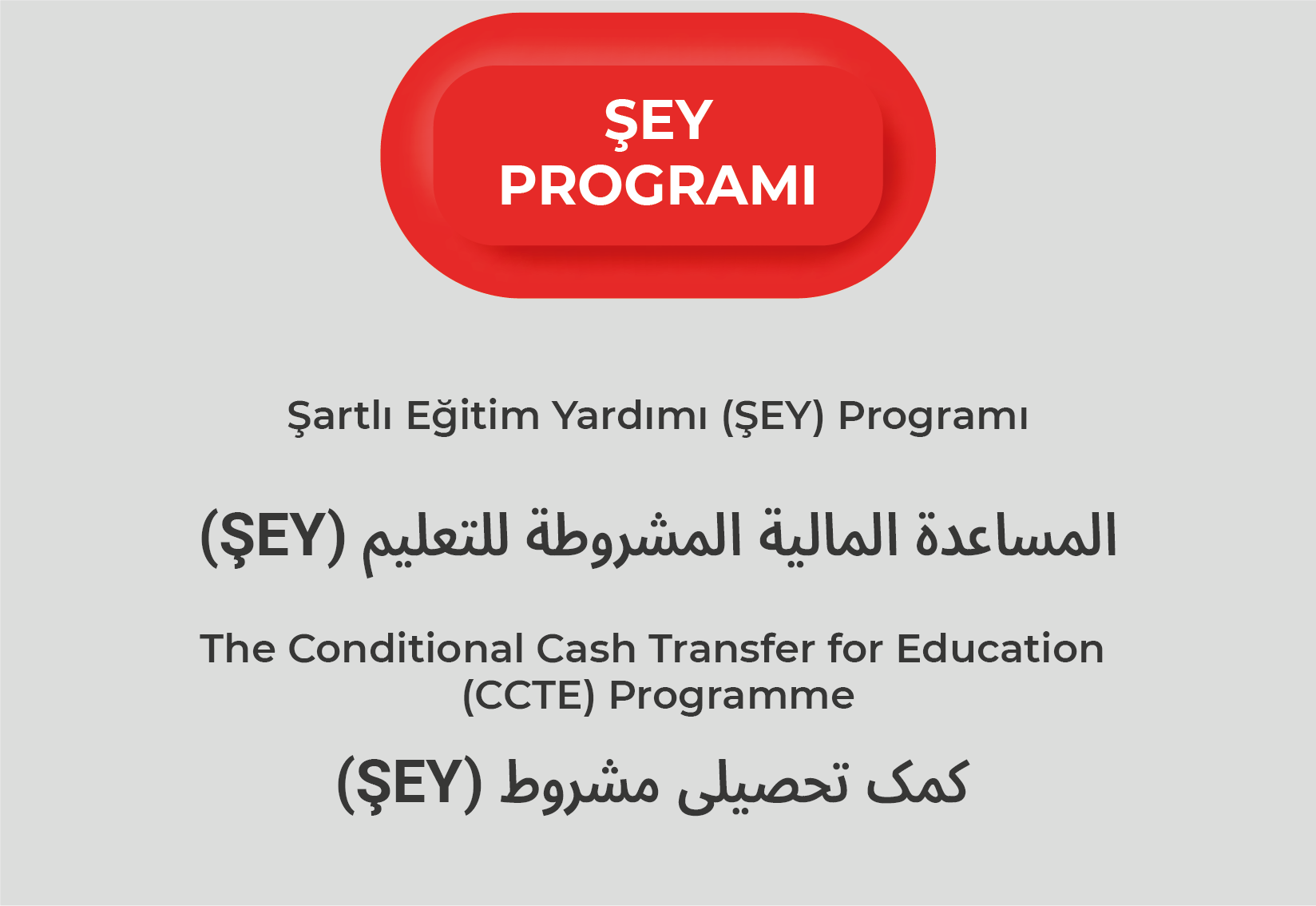 ŞEY PROGRAMI

Şartlı Eğitim Yardımı (ŞEY) Programı

المساعدة المالية المشروطة للتعليم (ŞEY)

The Conditional Cash Transfer for Education (CCTE) Programme

کمک تحصیلی مشروط (ŞEY)